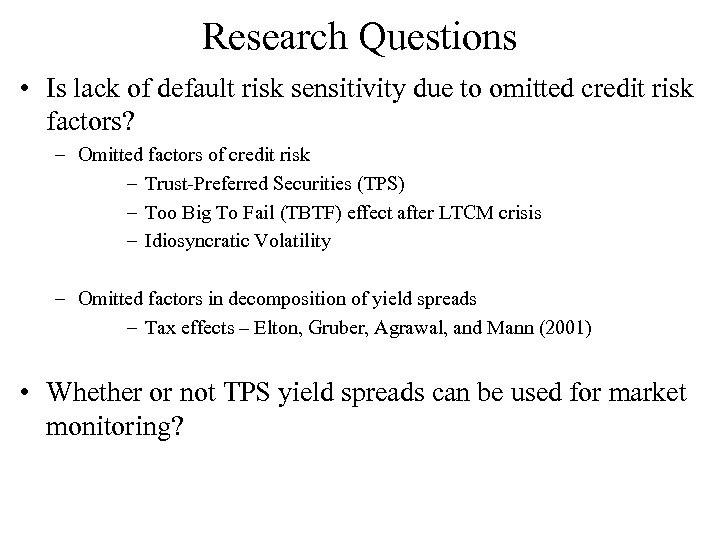 Research Questions

• Is lack of default risk sensitivity due to omitted credit risk factors?

– Omitted factors of credit risk

– Trust-Preferred Securities (TPS)

– Too Big To Fail (TBTF) effect after LTCM crisis

– Idiosyncratic Volatility

– Omitted factors in decomposition of yield spreads

– Tax effects – Elton, Gruber, Agrawal, and Mann (2001)

• Whether or not TPS yield spreads can be used for market monitoring?